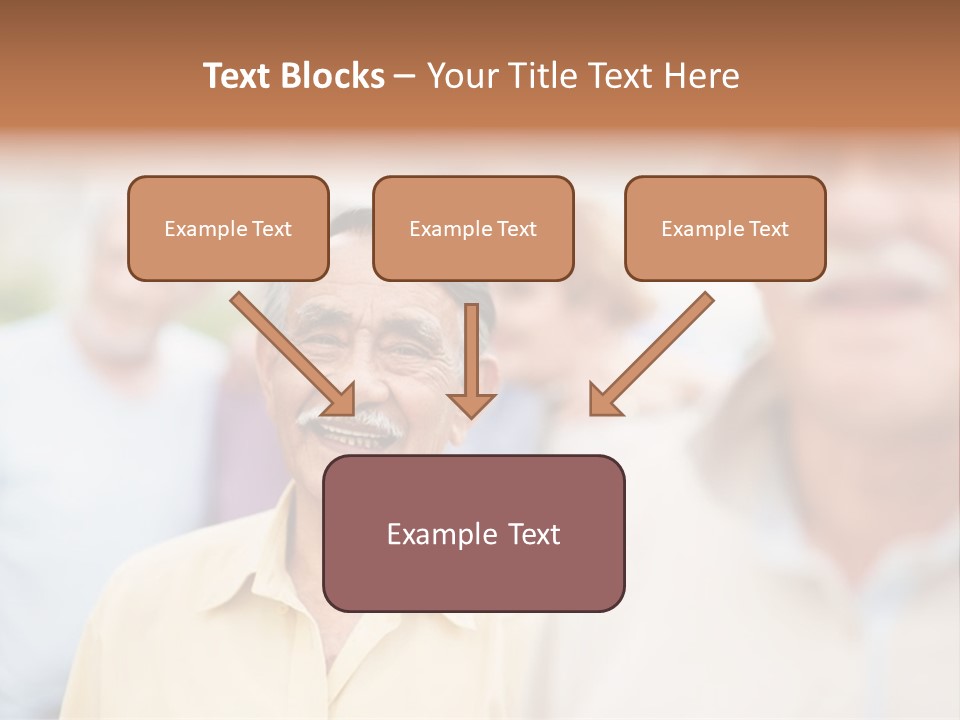 Text Blocks – Your Title Text Here

Example Text

Example Text

Example Text

Example Text